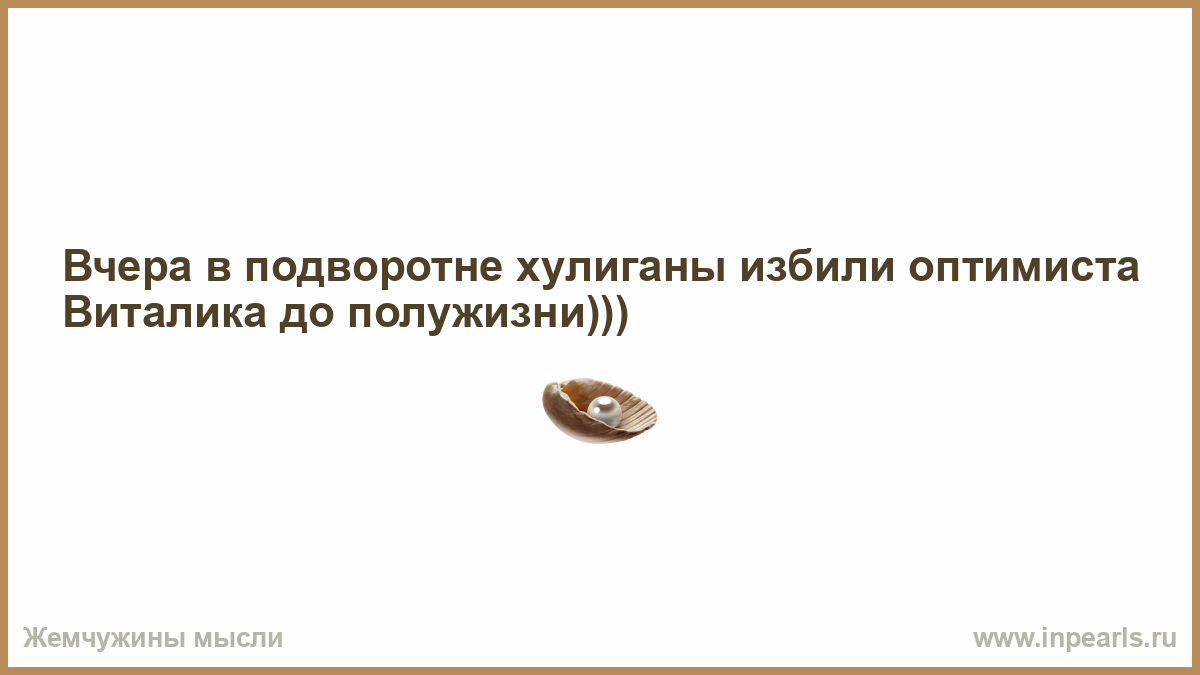 Вчера в подворотне хулиганы избили оптимиста Виталика до полужизни)))

Жемчужины мысли

www.inpearls.ru